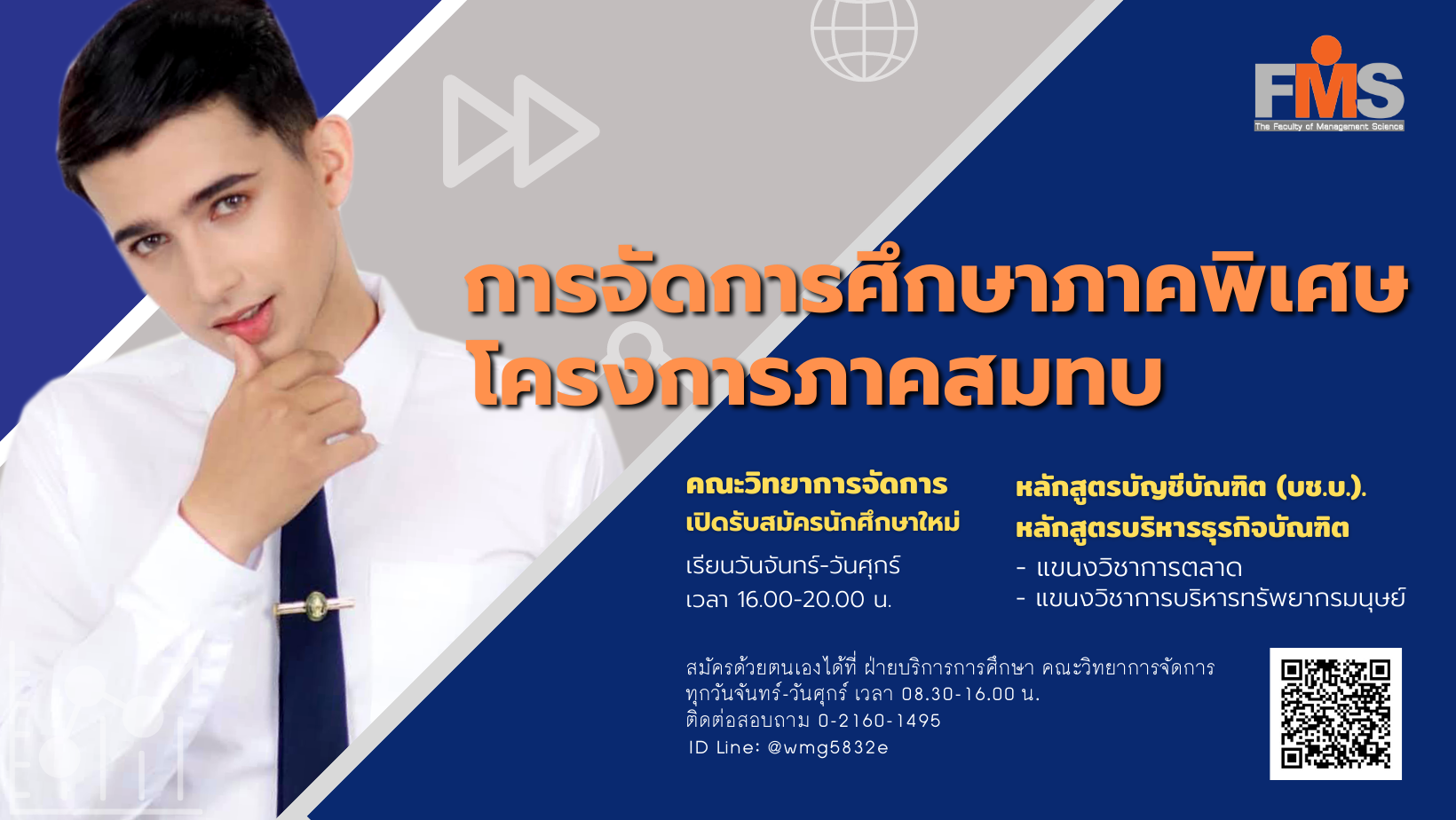 FMS
The Faculty of Management Science

การจัดการศึกษาภาคพิเศษ
โครงการภาคสมทบ

คณะวิทยาการจัดการ
เปิดรับสมัครนักศึกษาใหม่
เรียนวันจันทร์-วันศุกร์
เวลา 16.00-20.00 น.

หลักสูตรบัญชีบัณฑิต (บช.บ.).
หลักสูตรบริหารธุรกิจบัณฑิต
- แขนงวิชาการตลาด
- แขนงวิชาการบริหารทรัพยากรมนุษย์

สมัครด้วยตนเองได้ที่ ฝ่ายบริการการศึกษา คณะวิทยาการจัดการ
ทุกวันจันทร์-วันศุกร์ เวลา 08.30-16.00 น.
ติดต่อสอบถาม 0-2160-1495
ID Line: @wmg5832e